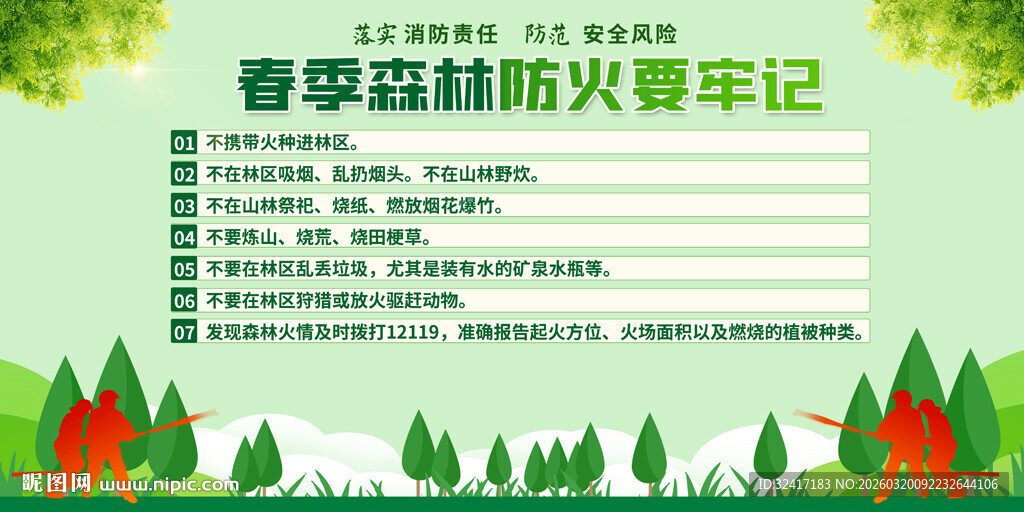 落实 消防责任　防范 安全风险

春季森林防火要牢记

01 不携带火种进林区。

02 不在林区吸烟、乱扔烟头。不在山林野炊。

03 不在山林祭祀、烧纸、燃放烟花爆竹。

04 不要炼山、烧荒、烧田梗草。

05 不要在林区乱丢垃圾，尤其是装有水的矿泉水瓶等。

06 不要在林区狩猎或放火驱赶动物。

07 发现森林火情及时拨打12119，准确报告起火方位、火场面积以及燃烧的植被种类。

昵图网 www.nipic.com

ID:32417183 NO:20260320092232644106